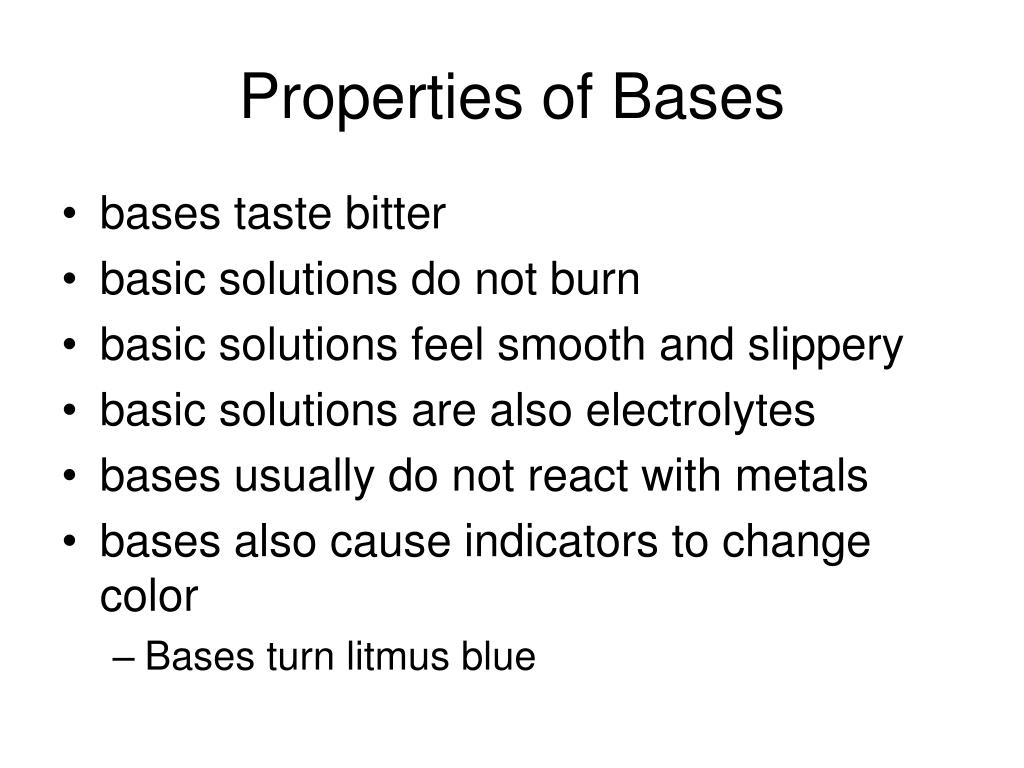 Properties of Bases

• bases taste bitter
• basic solutions do not burn
• basic solutions feel smooth and slippery
• basic solutions are also electrolytes
• bases usually do not react with metals
• bases also cause indicators to change color
  – Bases turn litmus blue